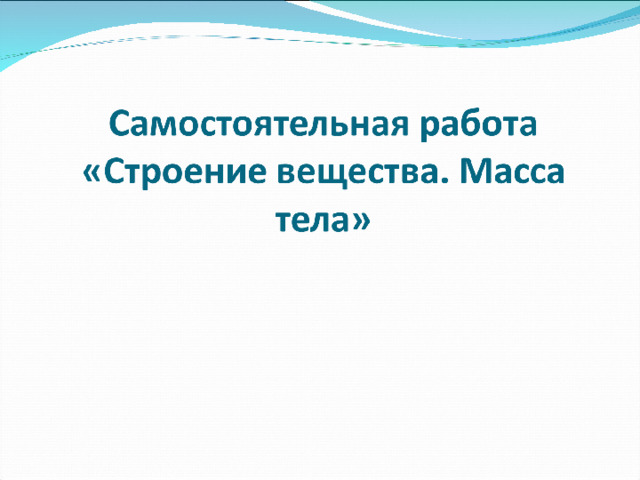 Самостоятельная работа «Строение вещества. Масса тела»